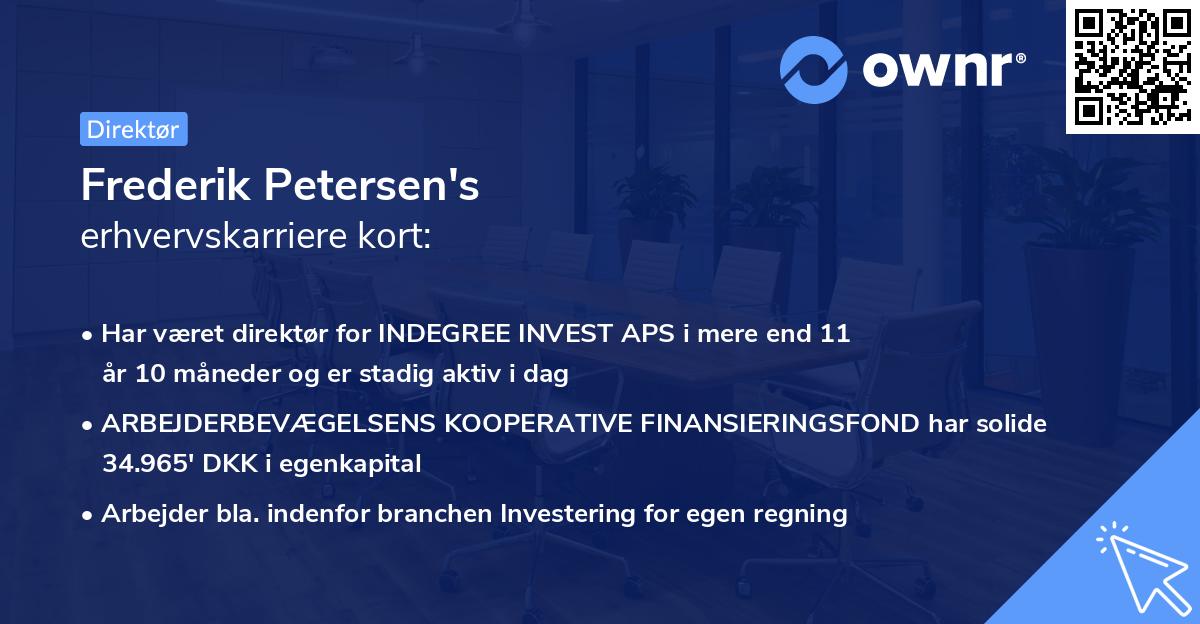 ownr®

Direktør

Frederik Petersen's
erhvervskarriere kort:

• Har været direktør for INDEGREE INVEST APS i mere end 11 år 10 måneder og er stadig aktiv i dag

• ARBEJDERBEVÆGELSENS KOOPERATIVE FINANSIERINGSFOND har solide 34.965' DKK i egenkapital

• Arbejder bla. indenfor branchen Investering for egen regning